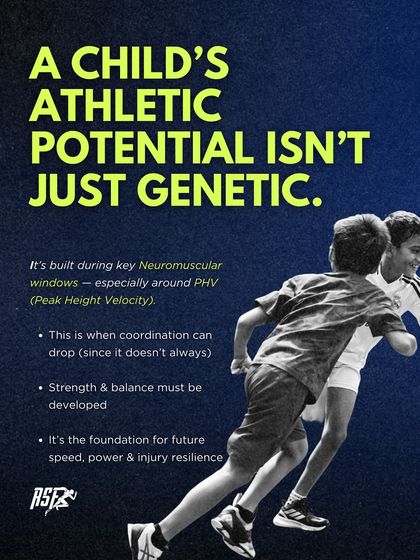 A CHILD'S ATHLETIC POTENTIAL ISN'T JUST GENETIC.

It's built during key Neuromuscular windows — especially around PHV (Peak Height Velocity).

• This is when coordination can drop (since it doesn't always)

• Strength & balance must be developed

• It's the foundation for future speed, power & injury resilience

ASF